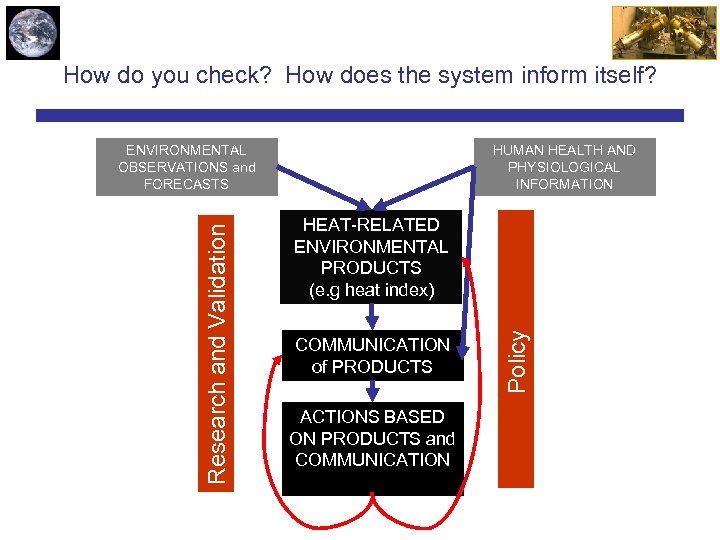 How do you check? How does the system inform itself?

ENVIRONMENTAL OBSERVATIONS and FORECASTS

HUMAN HEALTH AND PHYSIOLOGICAL INFORMATION

Research and Validation

HEAT-RELATED ENVIRONMENTAL PRODUCTS (e.g heat index)

COMMUNICATION of PRODUCTS

ACTIONS BASED ON PRODUCTS and COMMUNICATION

Policy